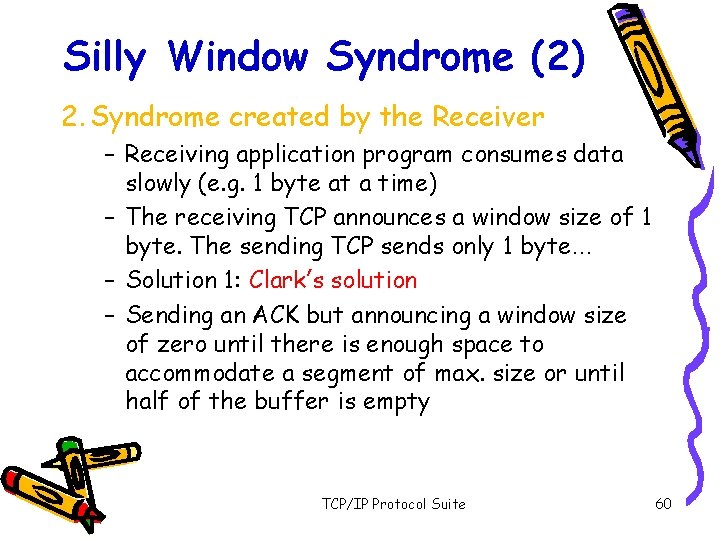 Silly Window Syndrome (2)

2. Syndrome created by the Receiver

– Receiving application program consumes data slowly (e.g. 1 byte at a time)

– The receiving TCP announces a window size of 1 byte. The sending TCP sends only 1 byte…

– Solution 1: Clark's solution

– Sending an ACK but announcing a window size of zero until there is enough space to accommodate a segment of max. size or until half of the buffer is empty

TCP/IP Protocol Suite

60